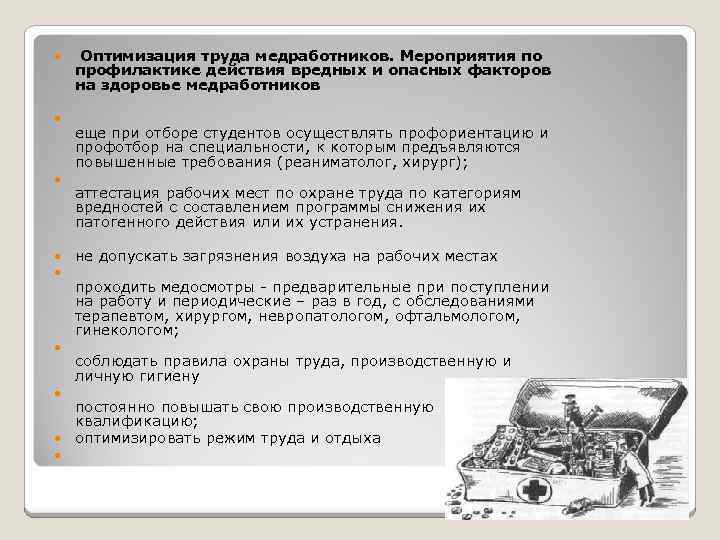 Оптимизация труда медработников. Мероприятия по профилактике действия вредных и опасных факторов на здоровье медработников

еще при отборе студентов осуществлять профориентацию и профотбор на специальности, к которым предъявляются повышенные требования (реаниматолог, хирург);

аттестация рабочих мест по охране труда по категориям вредностей с составлением программы снижения их патогенного действия или их устранения.

не допускать загрязнения воздуха на рабочих местах

проходить медосмотры - предварительные при поступлении на работу и периодические – раз в год, с обследованиями терапевтом, хирургом, невропатологом, офтальмологом, гинекологом;

соблюдать правила охраны труда, производственную и личную гигиену

постоянно повышать свою производственную квалификацию;

оптимизировать режим труда и отдыха